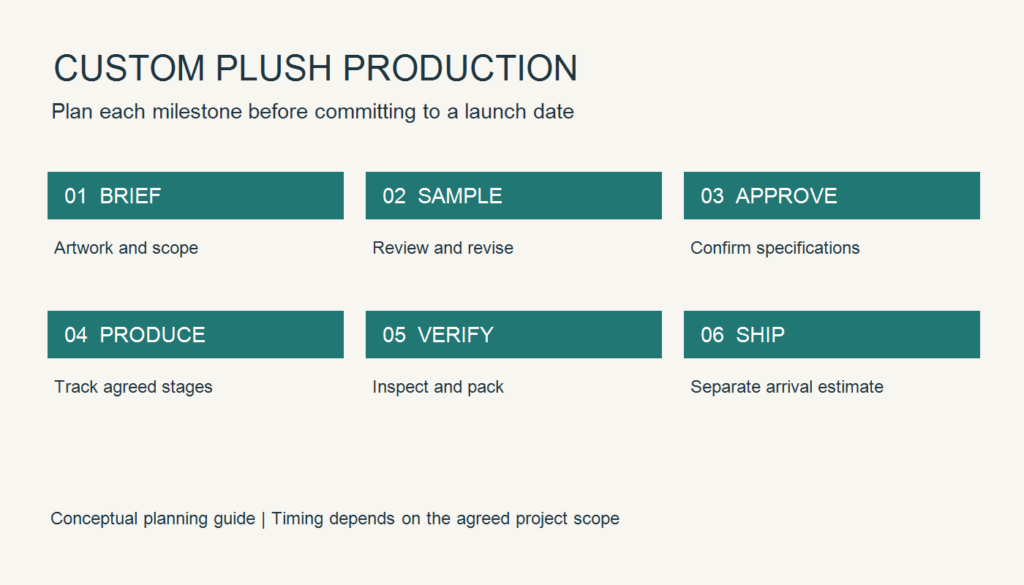 CUSTOM PLUSH PRODUCTION

Plan each milestone before committing to a launch date

01 BRIEF

Artwork and scope

02 SAMPLE

Review and revise

03 APPROVE

Confirm specifications

04 PRODUCE

Track agreed stages

05 VERIFY

Inspect and pack

06 SHIP

Separate arrival estimate

Conceptual planning guide | Timing depends on the agreed project scope